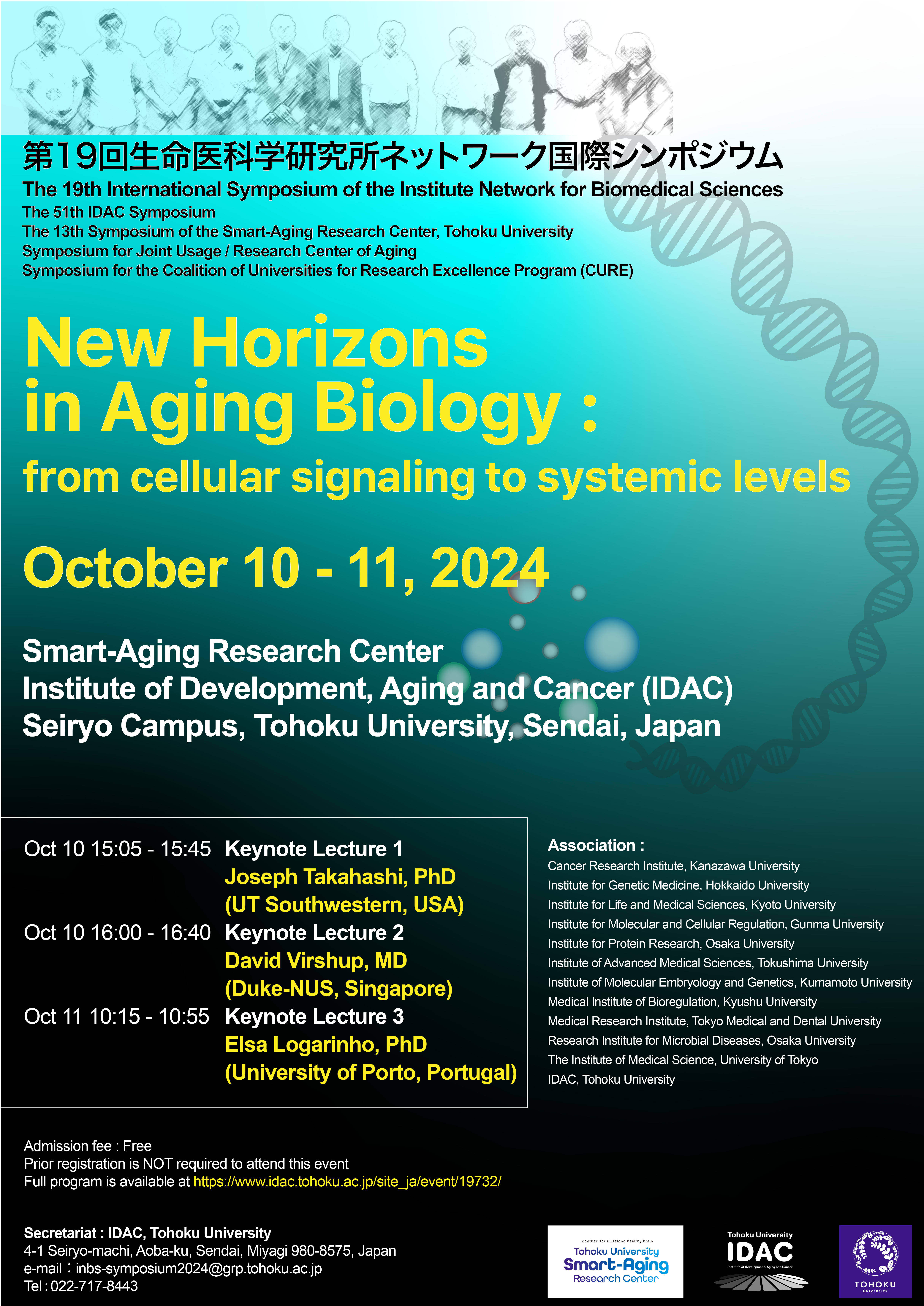 第19回生命医科学研究所ネットワーク国際シンポジウム
The 19th International Symposium of the Institute Network for Biomedical Sciences
The 51th IDAC Symposium
The 13th Symposium of the Smart-Aging Research Center, Tohoku University
Symposium for Joint Usage / Research Center of Aging
Symposium for the Coalition of Universities for Research Excellence Program (CURE)

New Horizons in Aging Biology :
from cellular signaling to systemic levels

October 10 - 11, 2024

Smart-Aging Research Center
Institute of Development, Aging and Cancer (IDAC)
Seiryo Campus, Tohoku University, Sendai, Japan

Oct 10 15:05 - 15:45 Keynote Lecture 1
Joseph Takahashi, PhD
(UT Southwestern, USA)
Oct 10 16:00 - 16:40 Keynote Lecture 2
David Virshup, MD
(Duke-NUS, Singapore)
Oct 11 10:15 - 10:55 Keynote Lecture 3
Elsa Logarinho, PhD
(University of Porto, Portugal)

Association :
Cancer Research Institute, Kanazawa University
Institute for Genetic Medicine, Hokkaido University
Institute for Life and Medical Sciences, Kyoto University
Institute for Molecular and Cellular Regulation, Gunma University
Institute for Protein Research, Osaka University
Institute of Advanced Medical Sciences, Tokushima University
Institute of Molecular Embryology and Genetics, Kumamoto University
Medical Institute of Bioregulation, Kyushu University
Medical Research Institute, Tokyo Medical and Dental University
Research Institute for Microbial Diseases, Osaka University
The Institute of Medical Science, University of Tokyo
IDAC, Tohoku University

Admission fee : Free
Prior registration is NOT required to attend this event
Full program is available at https://www.idac.tohoku.ac.jp/site_ja/event/19732/

Secretariat : IDAC, Tohoku University
4-1 Seiryo-machi, Aoba-ku, Sendai, Miyagi 980-8575, Japan
e-mail：inbs-symposium2024@grp.tohoku.ac.jp
Tel : 022-717-8443

Together, for a lifelong healthy brain
Tohoku University
Smart-Aging
Research Center

Tohoku University
IDAC
Institute of Development, Aging and Cancer

TOHOKU
UNIVERSITY